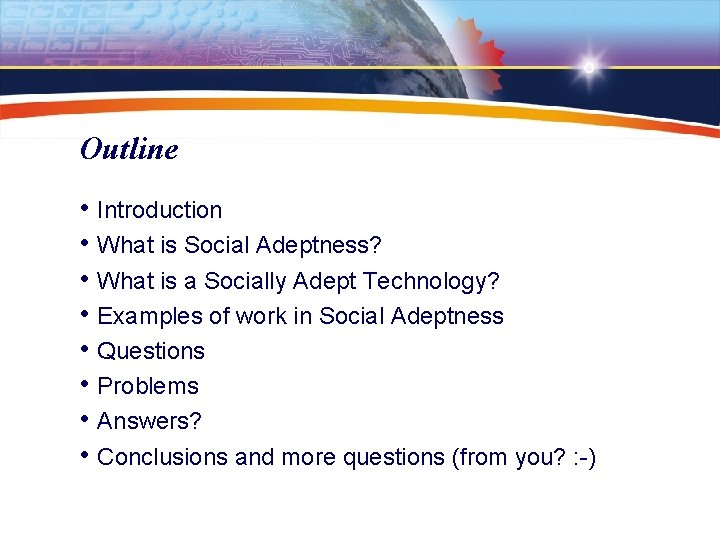 Outline

• Introduction
• What is Social Adeptness?
• What is a Socially Adept Technology?
• Examples of work in Social Adeptness
• Questions
• Problems
• Answers?
• Conclusions and more questions (from you? :-)